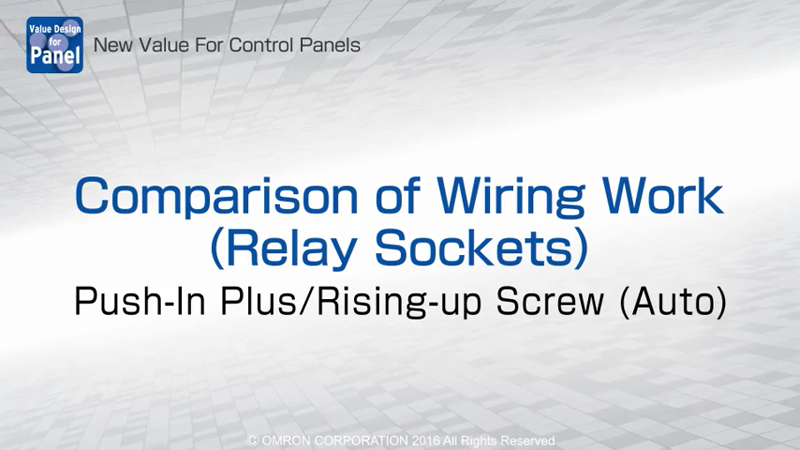 Value Design for Panel

New Value For Control Panels

Comparison of Wiring Work (Relay Sockets)

Push-In Plus/Rising-up Screw (Auto)

© OMRON CORPORATION 2016 All Rights Reserved